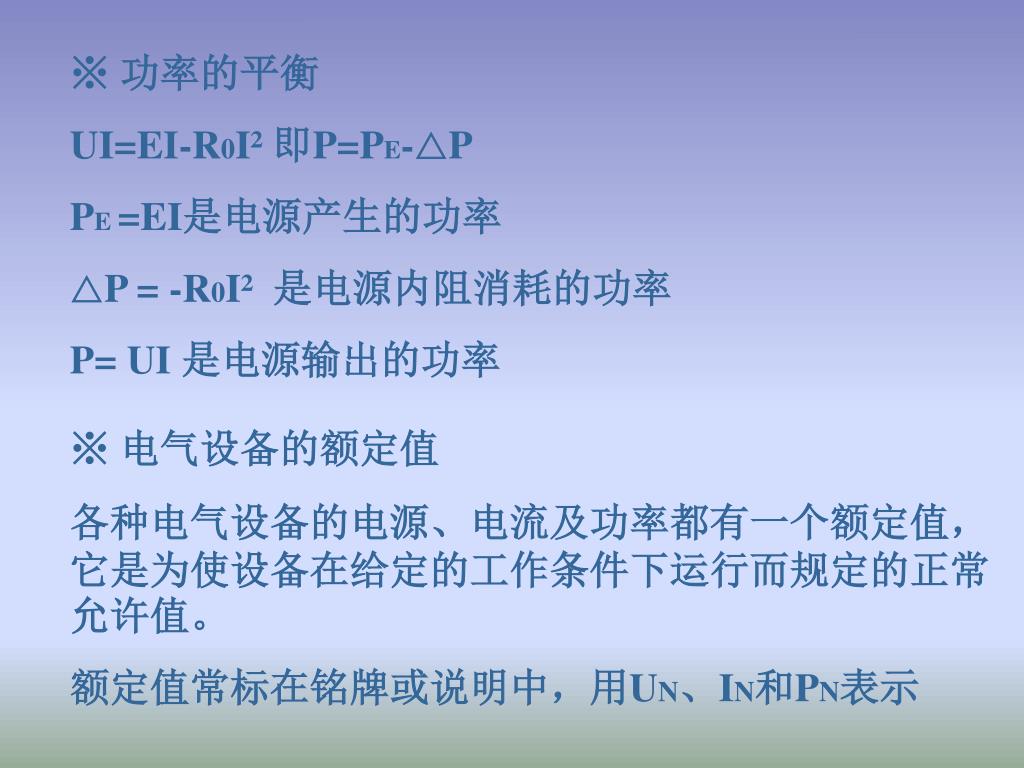 ※ 功率的平衡

$UI=EI-R_0I^2$ 即$P=P_E-\triangle P$

$P_E=EI$是电源产生的功率

$\triangle P=-R_0I^2$ 是电源内阻消耗的功率

$P=UI$ 是电源输出的功率

※ 电气设备的额定值

各种电气设备的电源、电流及功率都有一个额定值，它是为使设备在给定的工作条件下运行而规定的正常允许值。

额定值常标在铭牌或说明中，用$U_N$、$I_N$和$P_N$表示